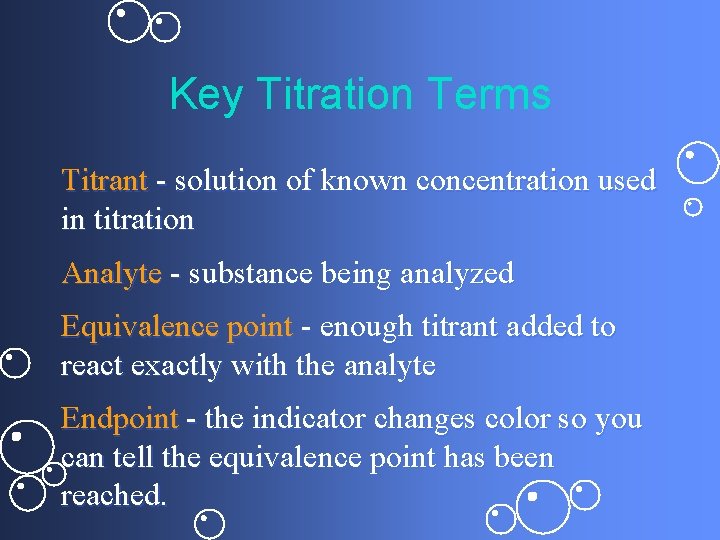 Key Titration Terms

Titrant - solution of known concentration used in titration

Analyte - substance being analyzed

Equivalence point - enough titrant added to react exactly with the analyte

Endpoint - the indicator changes color so you can tell the equivalence point has been reached.